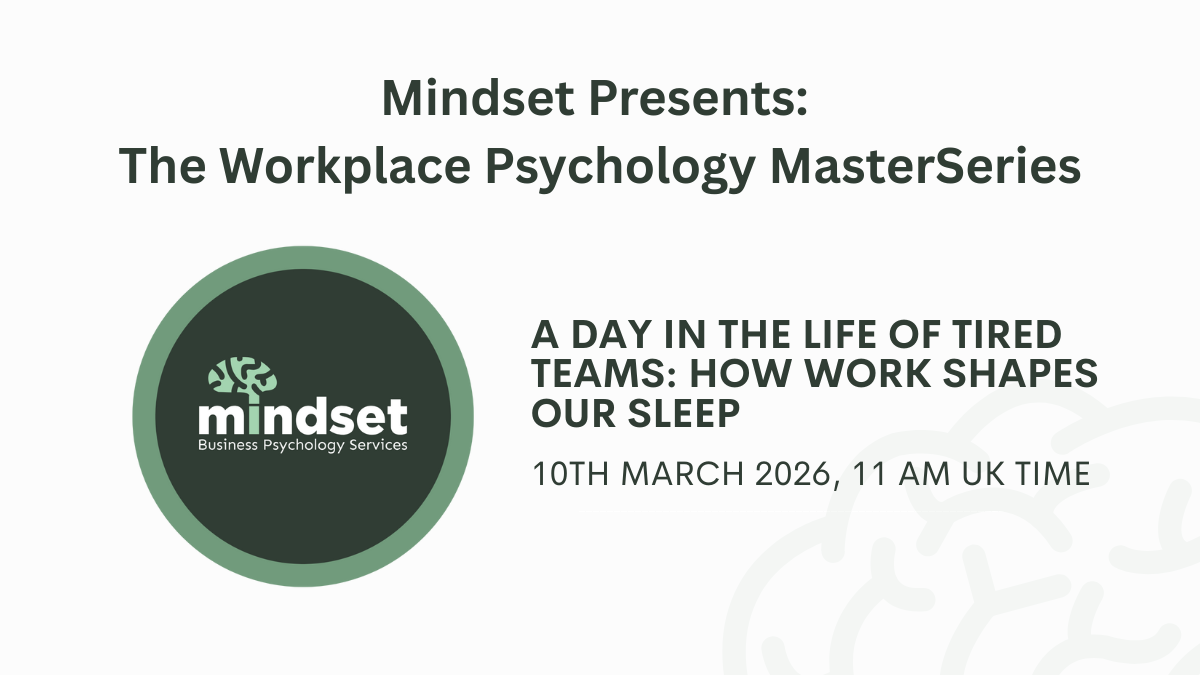 Mindset Presents:
The Workplace Psychology MasterSeries

mindset
Business Psychology Services

A DAY IN THE LIFE OF TIRED TEAMS: HOW WORK SHAPES OUR SLEEP

10TH MARCH 2026, 11 AM UK TIME